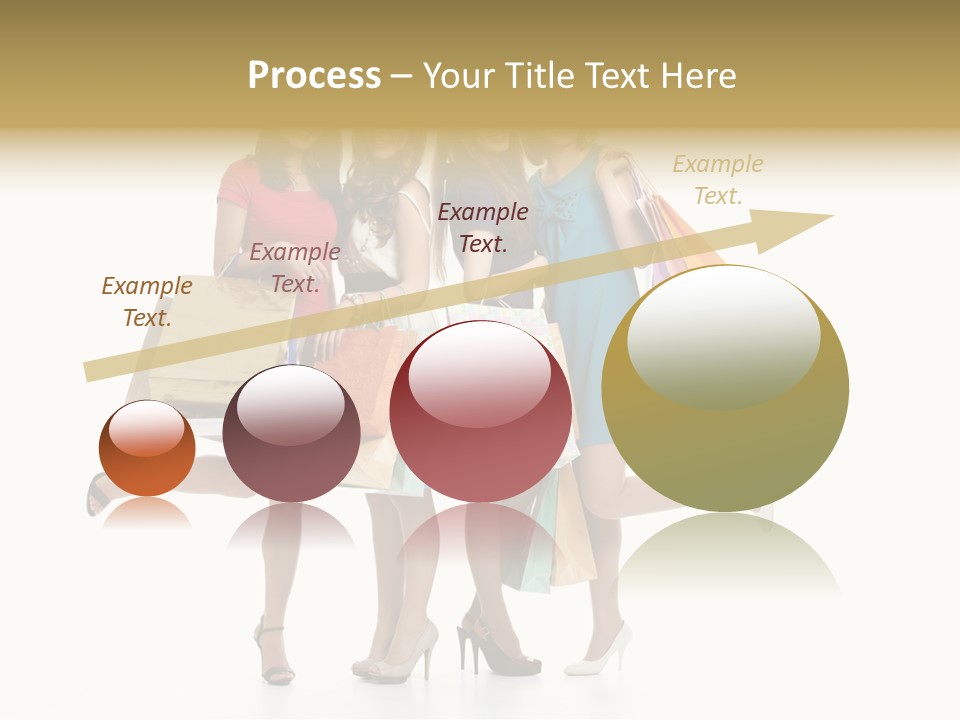 Process – Your Title Text Here

Example Text.

Example Text.

Example Text.

Example Text.